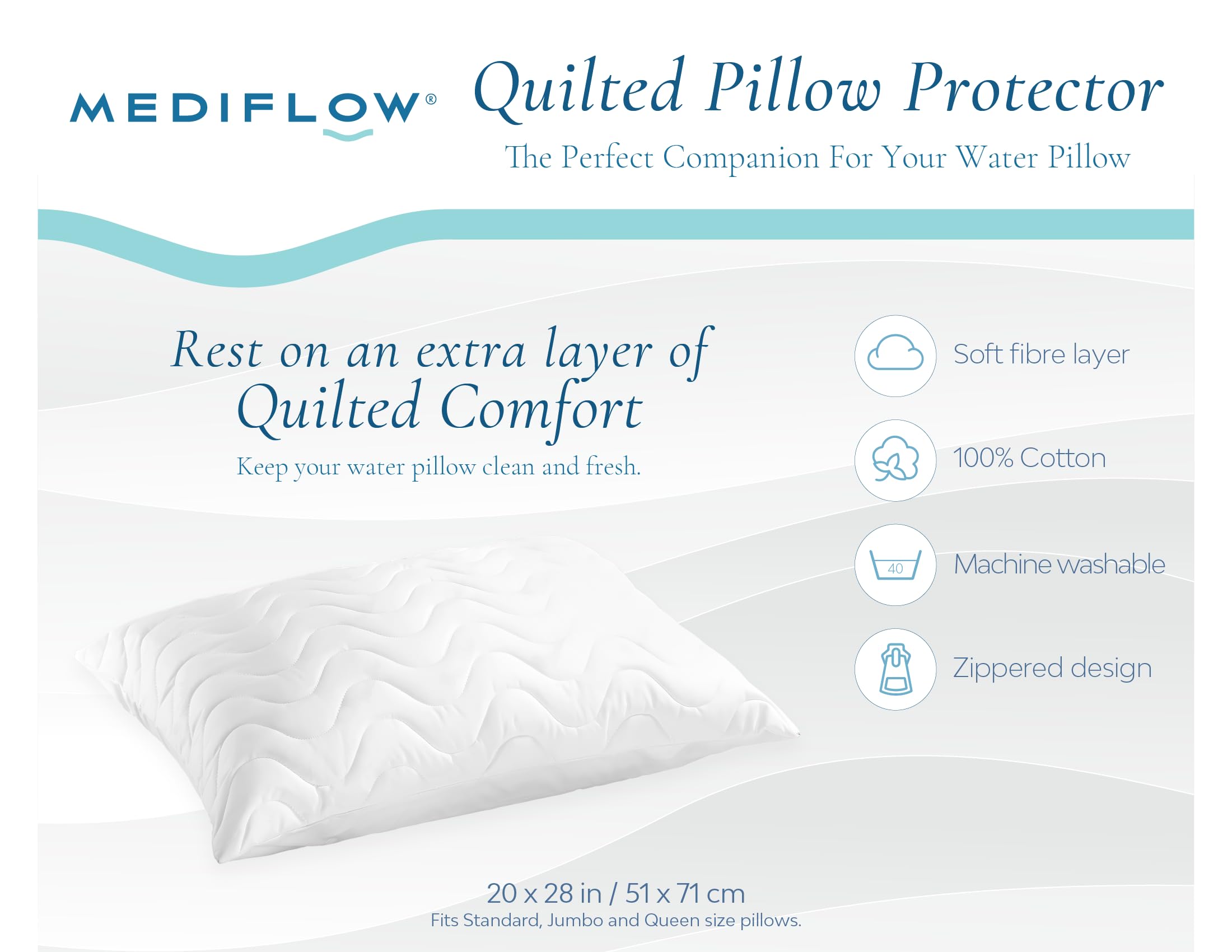 MEDIFLOW®

Quilted Pillow Protector

The Perfect Companion For Your Water Pillow

Rest on an extra layer of Quilted Comfort

Keep your water pillow clean and fresh.

Soft fibre layer

100% Cotton

40

Machine washable

Zippered design

20 x 28 in / 51 x 71 cm

Fits Standard, Jumbo and Queen size pillows.